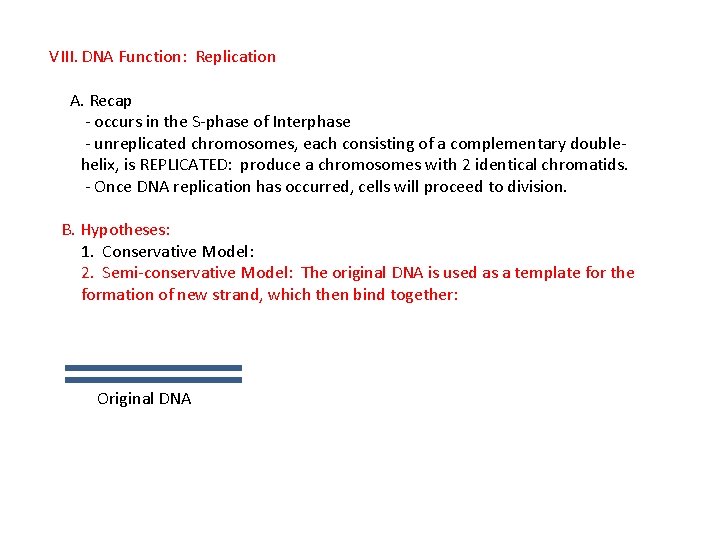 VIII. DNA Function: Replication

A. Recap
- occurs in the S-phase of Interphase
- unreplicated chromosomes, each consisting of a complementary double-helix, is REPLICATED: produce a chromosomes with 2 identical chromatids.
- Once DNA replication has occurred, cells will proceed to division.

B. Hypotheses:
1. Conservative Model:
2. Semi-conservative Model: The original DNA is used as a template for the formation of new strand, which then bind together:

Original DNA